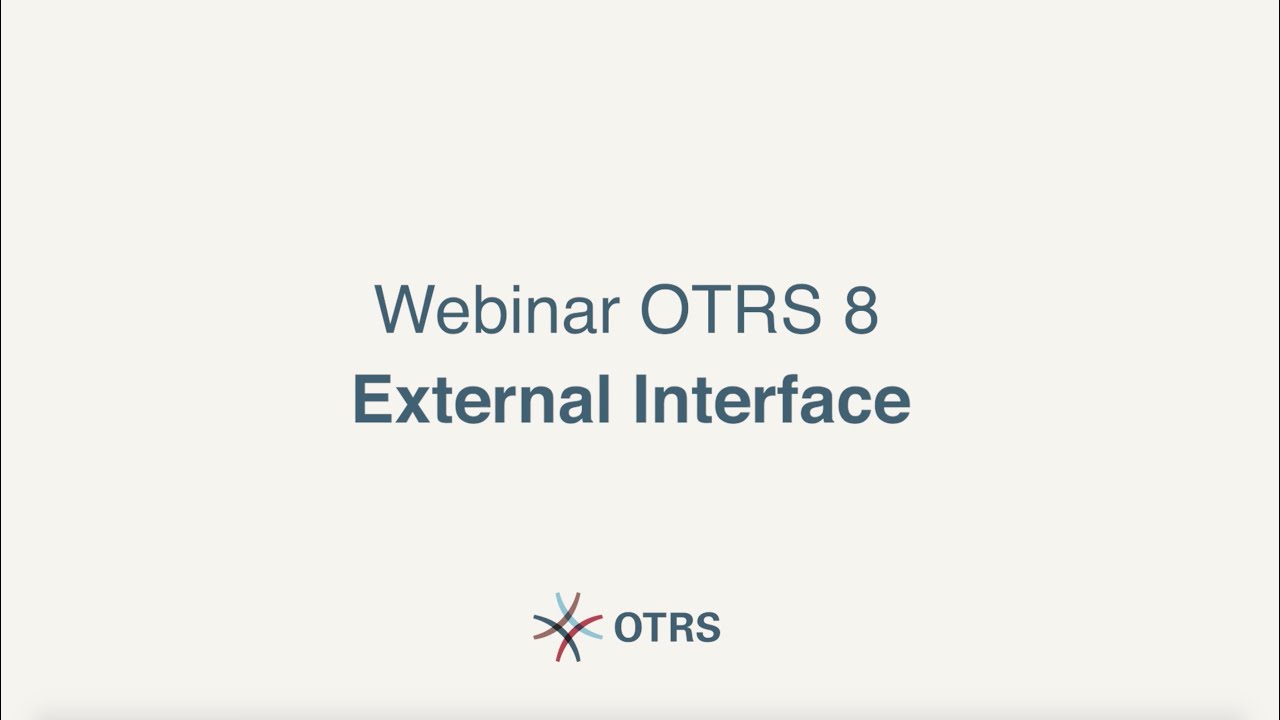 Webinar OTRS 8
External Interface

OTRS